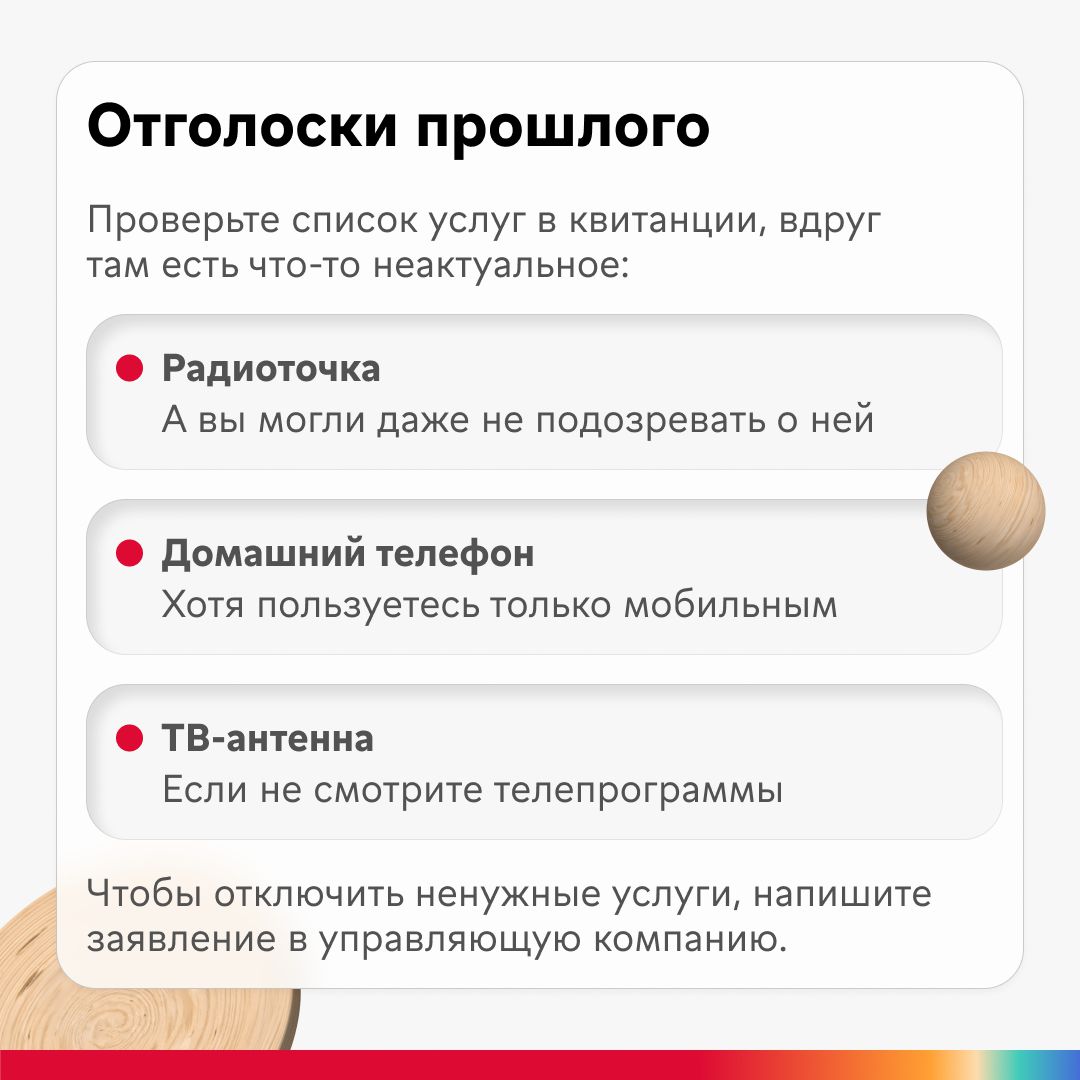 Отголоски прошлого

Проверьте список услуг в квитанции, вдруг там есть что-то неактуальное:

Радиоточка
А вы могли даже не подозревать о ней

Домашний телефон
Хотя пользуетесь только мобильным

ТВ-антенна
Если не смотрите телепрограммы

Чтобы отключить ненужные услуги, напишите заявление в управляющую компанию.